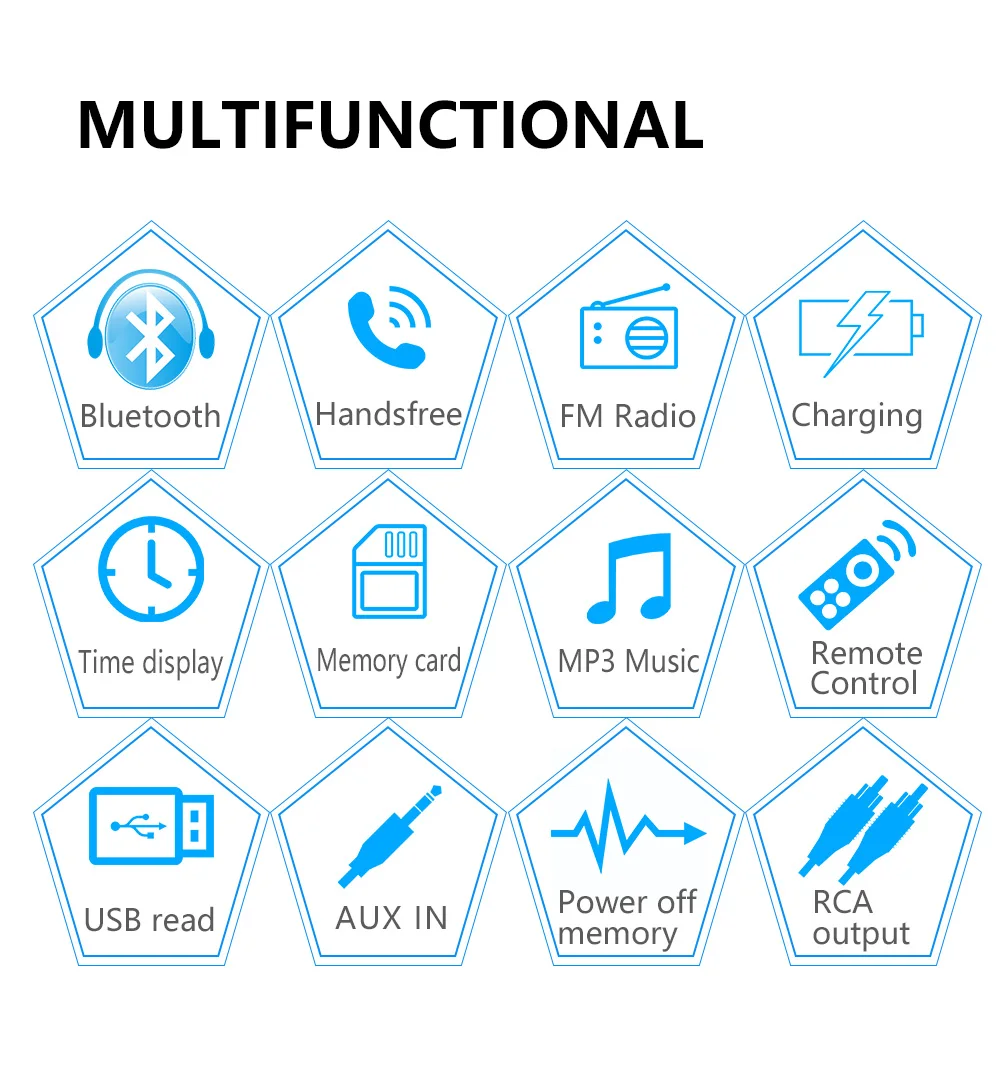 MULTIFUNCTIONAL

Bluetooth

Handsfree

FM Radio

Charging

Time display

Memory card

MP3 Music

Remote Control

USB read

AUX IN

Power off memory

RCA output